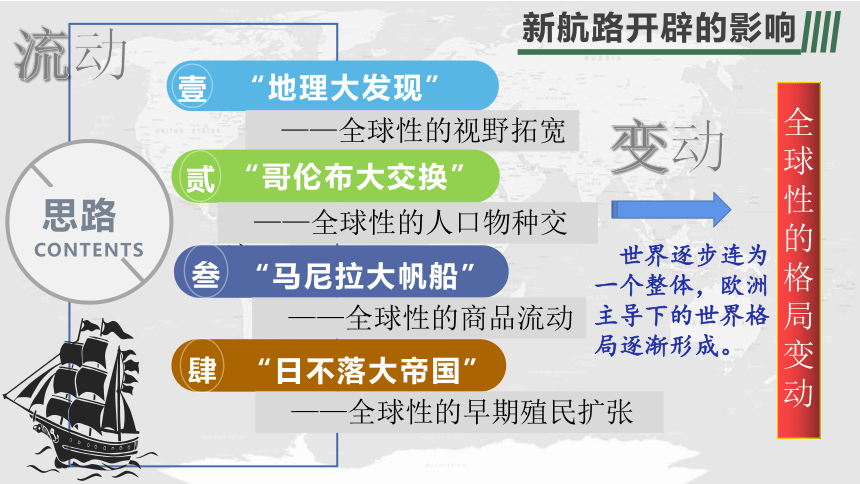 新航路开辟的影响

流动

思路
CONTENTS

壹 “地理大发现”
——全球性的视野拓宽

贰 “哥伦布大交换”
——全球性的人口物种交

叁 “马尼拉大帆船”
——全球性的商品流动

肆 “日不落大帝国”
——全球性的早期殖民扩张

变动

世界逐步连为一个整体，欧洲主导下的世界格局逐渐形成。

全球性的格局变动